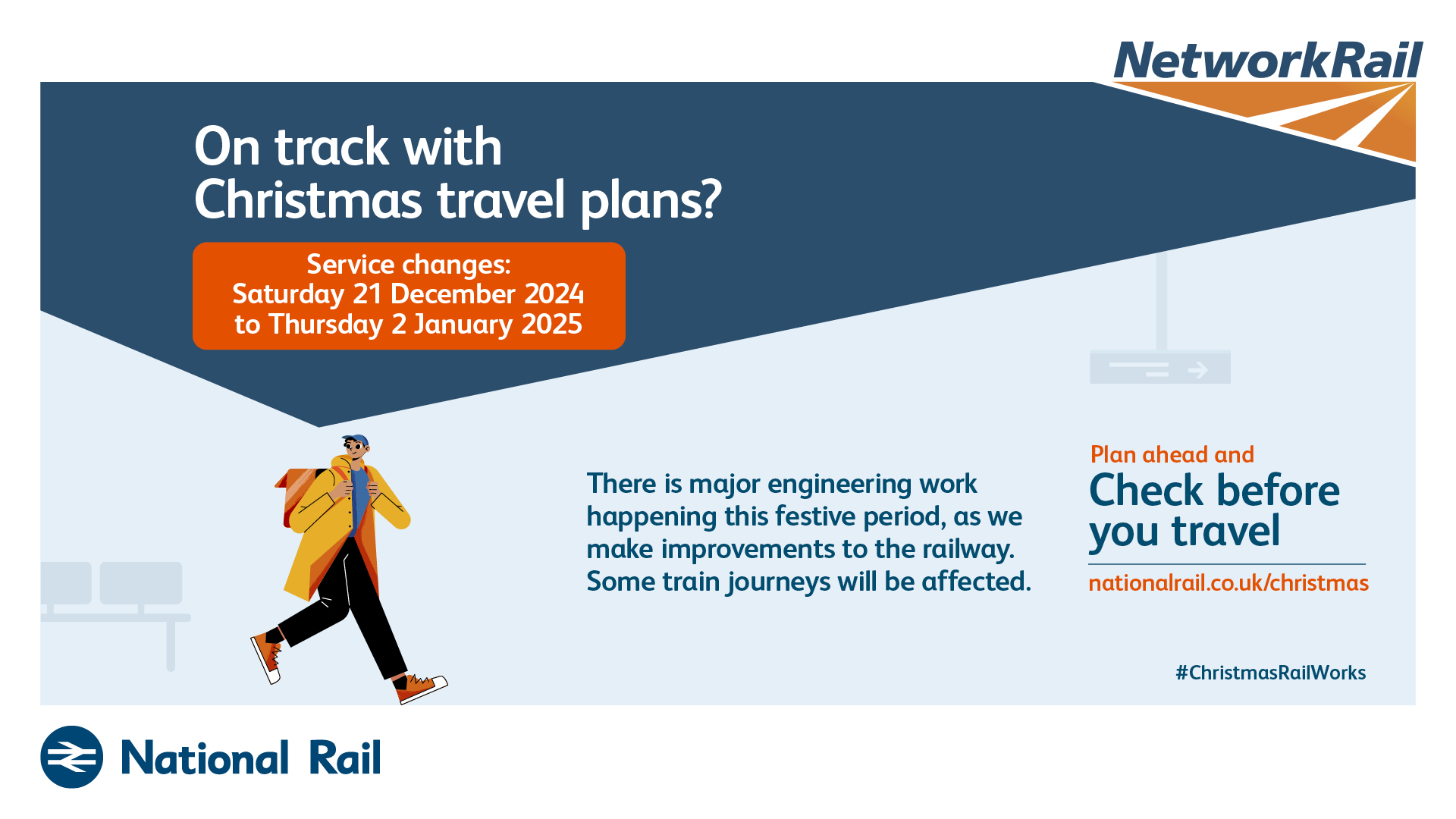 NetworkRail

On track with Christmas travel plans?

Service changes: Saturday 21 December 2024 to Thursday 2 January 2025

There is major engineering work happening this festive period, as we make improvements to the railway. Some train journeys will be affected.

Plan ahead and
Check before you travel
nationalrail.co.uk/christmas

#ChristmasRailWorks

National Rail